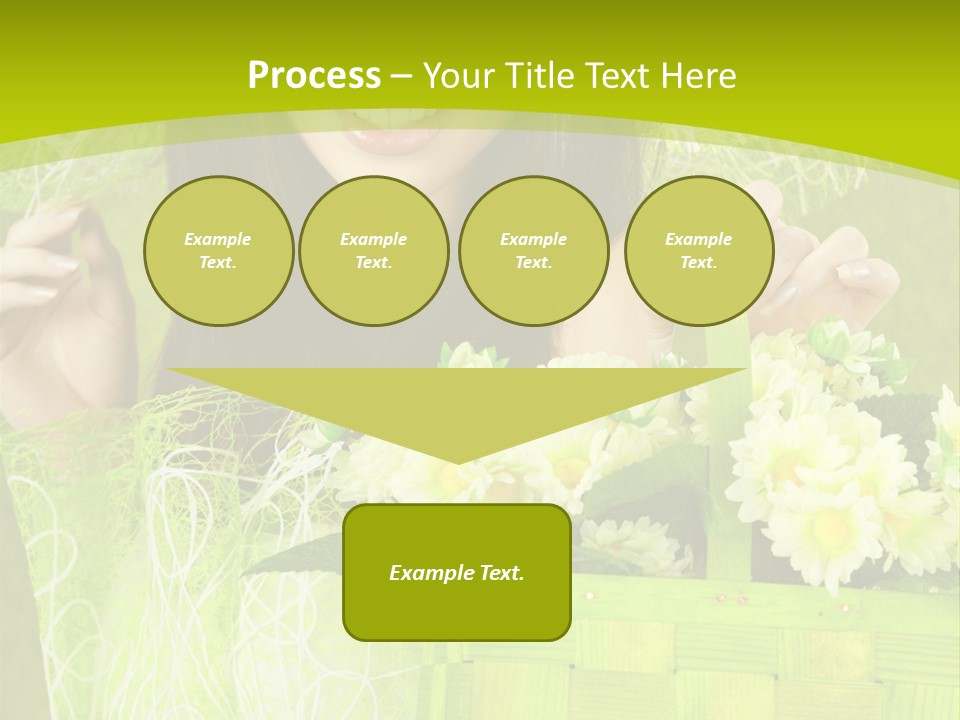 Process – Your Title Text Here

Example Text.

Example Text.

Example Text.

Example Text.

Example Text.